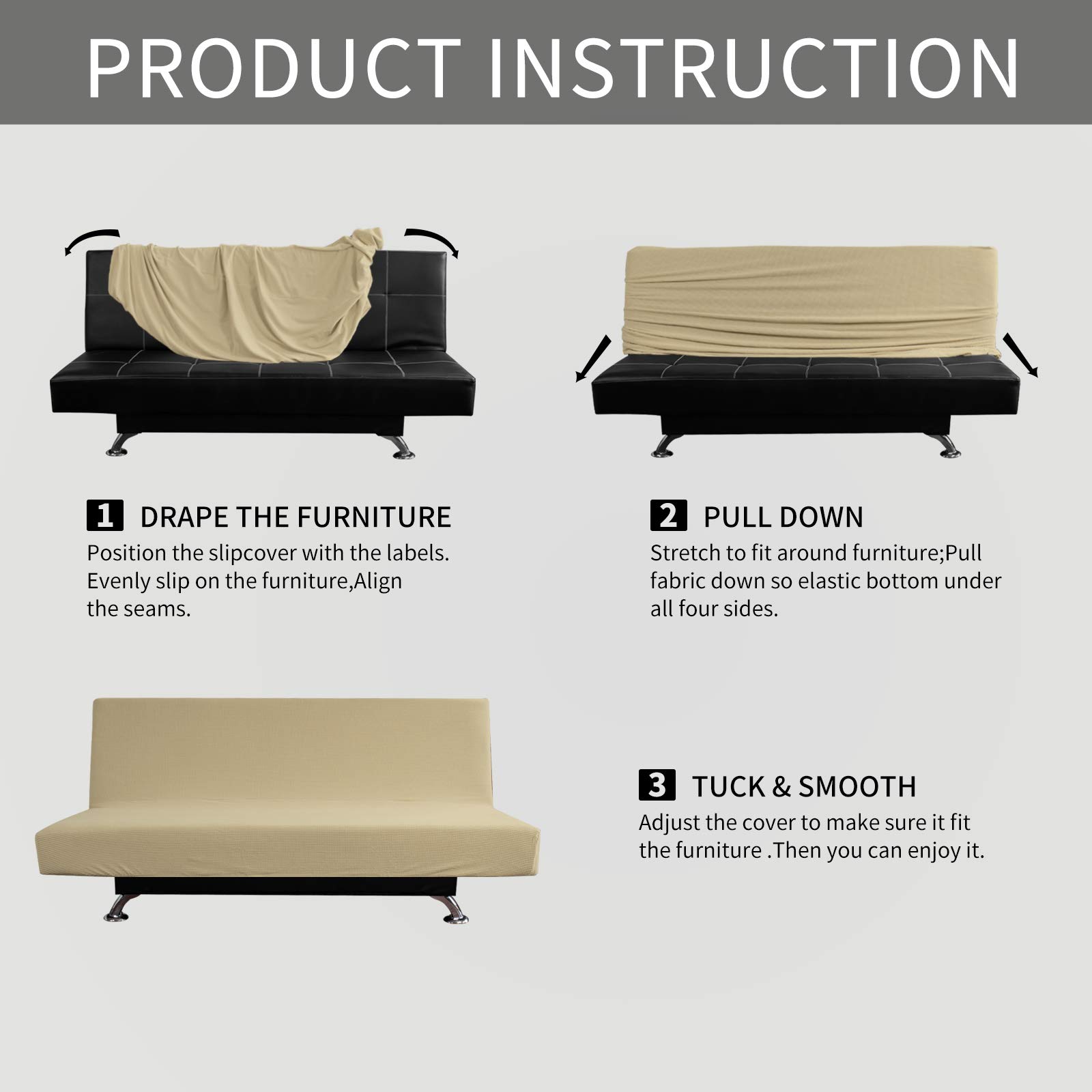 PRODUCT INSTRUCTION

1 DRAPE THE FURNITURE
Position the slipcover with the labels. Evenly slip on the furniture,Align the seams.

2 PULL DOWN
Stretch to fit around furniture;Pull fabric down so elastic bottom under all four sides.

3 TUCK & SMOOTH
Adjust the cover to make sure it fit the furniture .Then you can enjoy it.